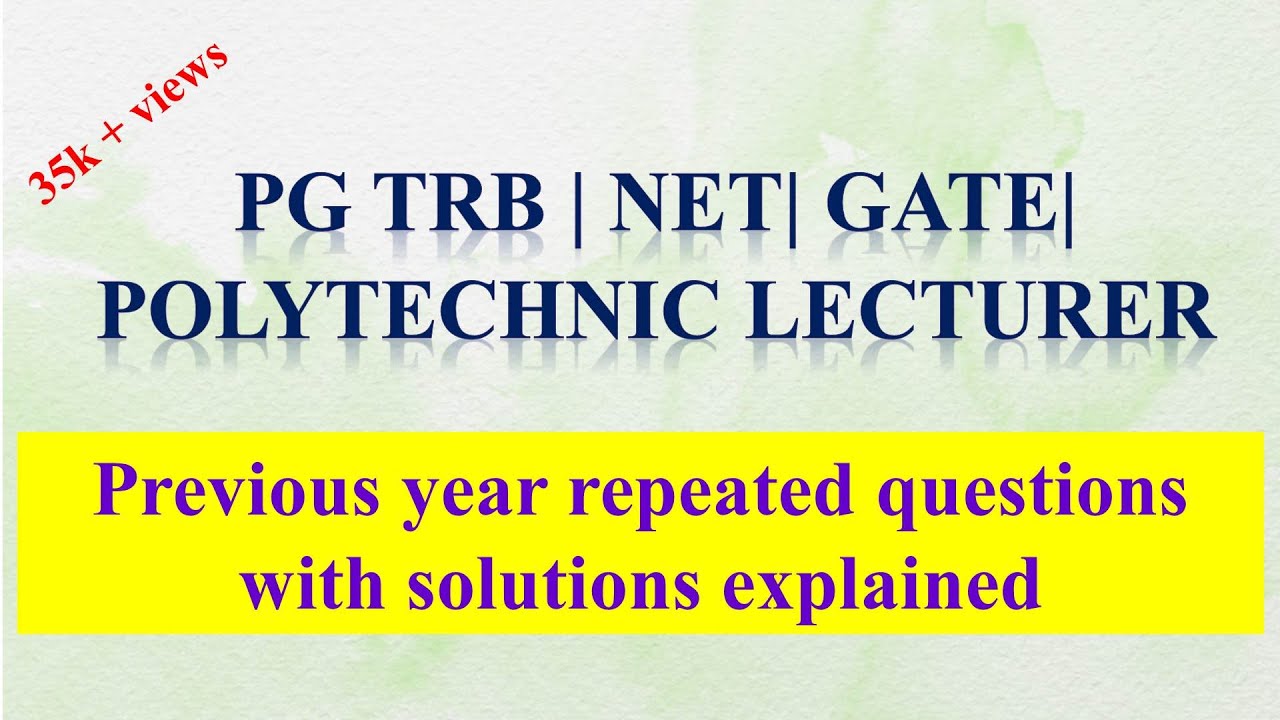 35k + views

PG TRB | NET| GATE|
POLYTECHNIC LECTURER

Previous year repeated questions with solutions explained